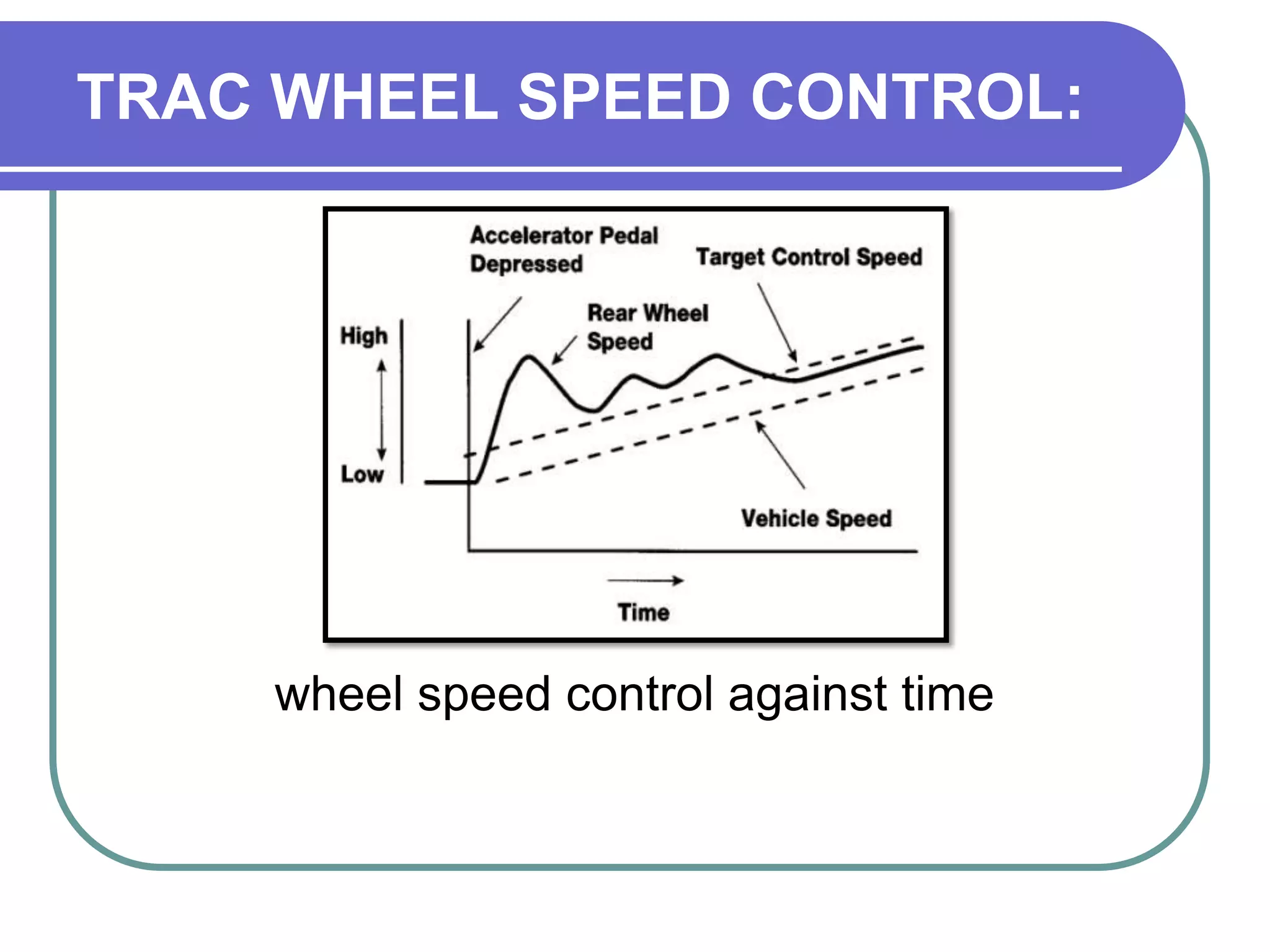 TRAC WHEEL SPEED CONTROL:

Accelerator Pedal Depressed

Target Control Speed

Rear Wheel Speed

High

Low

Vehicle Speed

Time

wheel speed control against time